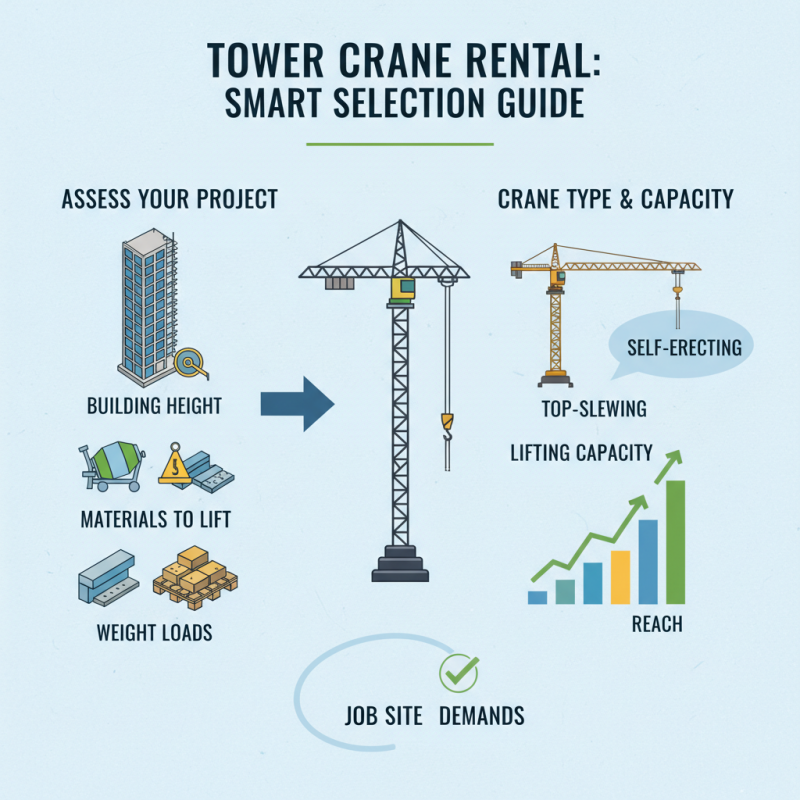 TOWER CRANE RENTAL:
SMART SELECTION GUIDE

ASSESS YOUR PROJECT

BUILDING HEIGHT

MATERIALS TO LIFT

WEIGHT LOADS

CRANE TYPE & CAPACITY

SELF-ERECTING

TOP-SLEWING

LIFTING CAPACITY

REACH

JOB SITE DEMANDS